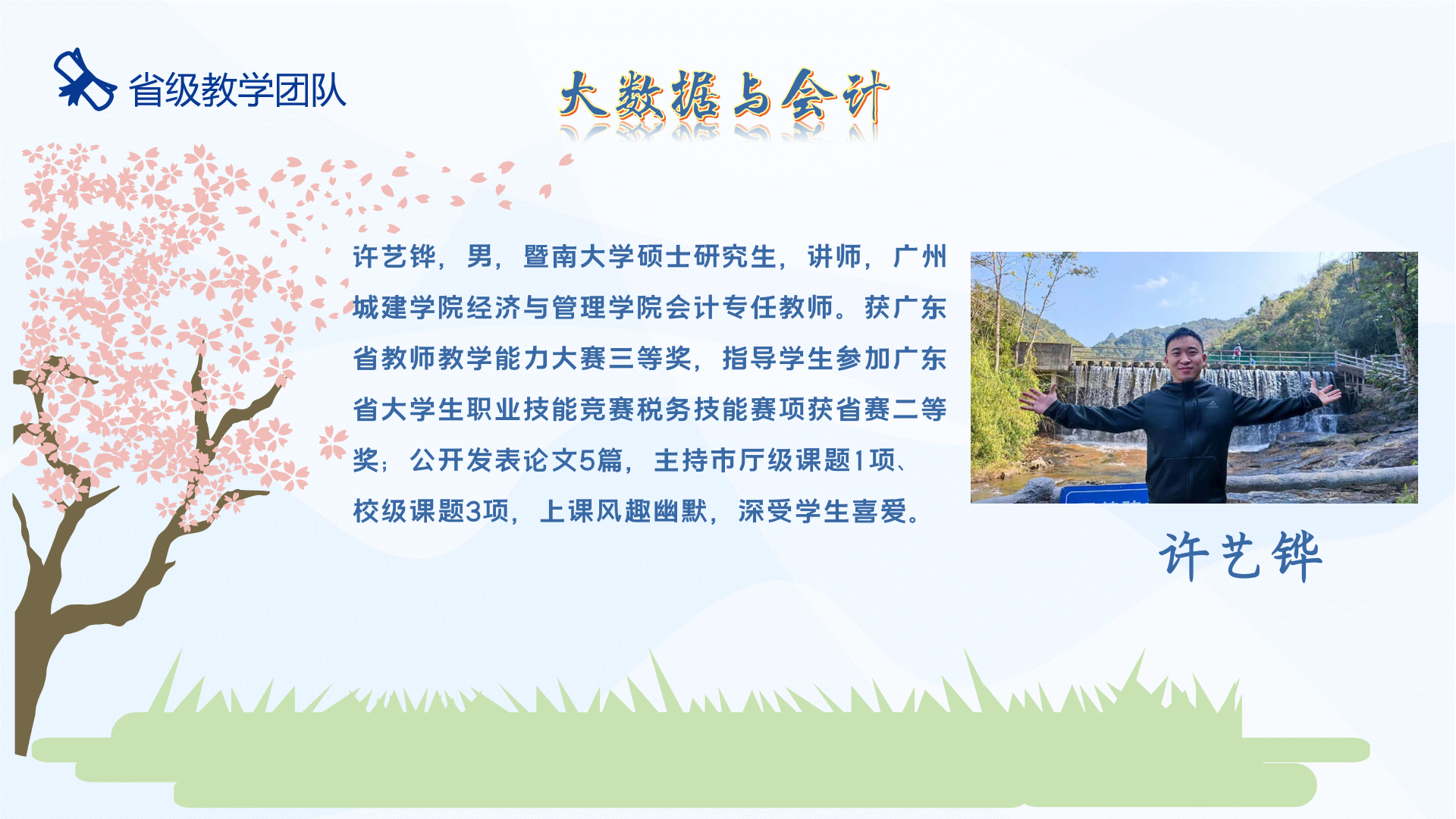 省级教学团队

大数据与会计

许艺铧，男，暨南大学硕士研究生，讲师，广州城建学院经济与管理学院会计专任教师。获广东省教师教学能力大赛三等奖，指导学生参加广东省大学生职业技能竞赛税务技能赛项获省赛二等奖；公开发表论文5篇，主持市厅级课题1项、校级课题3项，上课风趣幽默，深受学生喜爱。

许艺铧